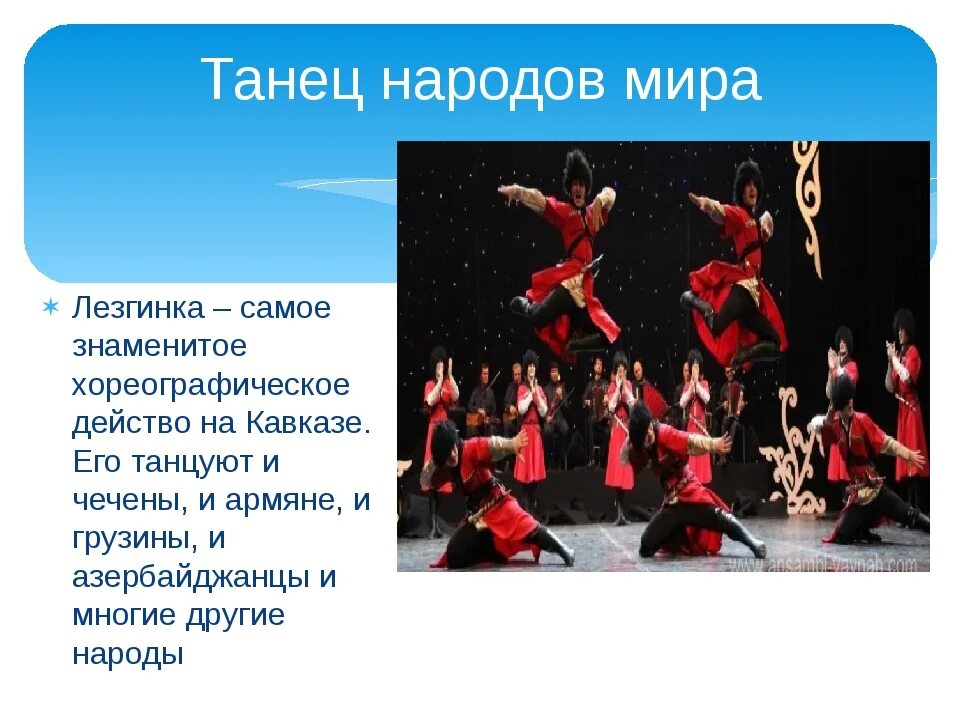 Танец народов мира

Лезгинка – самое знаменитое хореографическое действо на Кавказе. Его танцуют и чечены, и армяне, и грузины, и азербайджанцы и многие другие народы

www.ansambl-vaynah.com